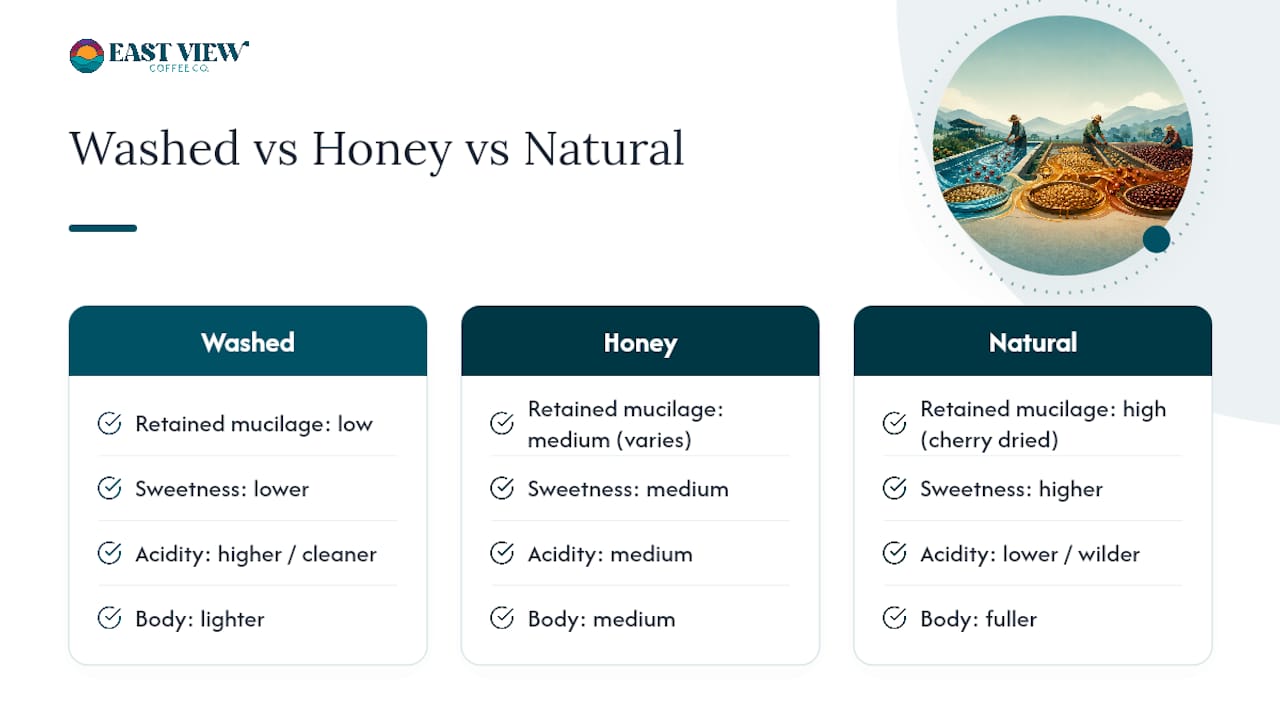 EAST VIEW
COFFEE CO.

Washed vs Honey vs Natural

Washed

Retained mucilage: low

Sweetness: lower

Acidity: higher / cleaner

Body: lighter

Honey

Retained mucilage: medium (varies)

Sweetness: medium

Acidity: medium

Body: medium

Natural

Retained mucilage: high (cherry dried)

Sweetness: higher

Acidity: lower / wilder

Body: fuller